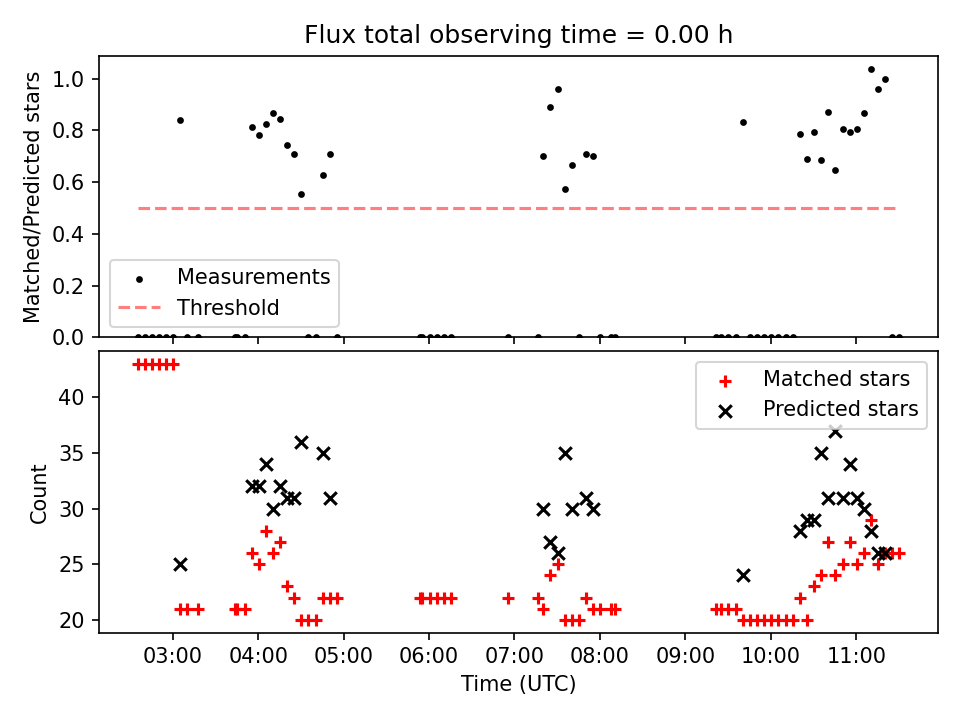 Flux total observing time = 0.00 h

Matched/Predicted stars

1.0
0.8
0.6
0.4
0.2
0.0

Measurements
Threshold

Count

40
35
30
25
20

Matched stars
Predicted stars

03:00 04:00 05:00 06:00 07:00 08:00 09:00 10:00 11:00

Time (UTC)